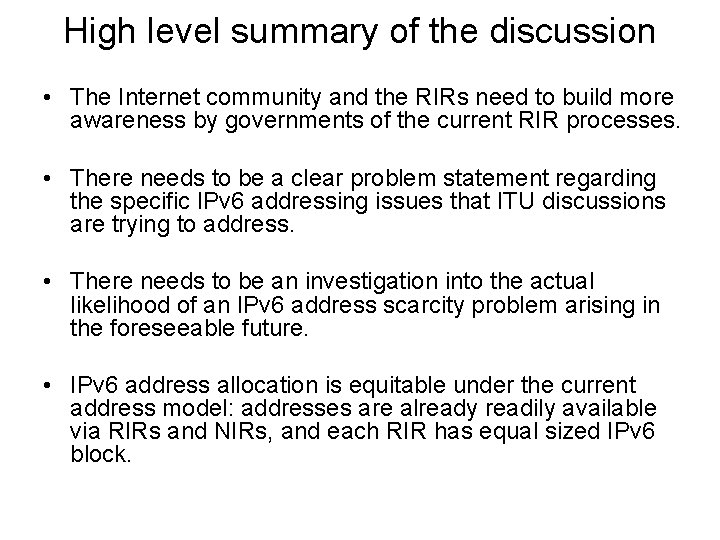 High level summary of the discussion

• The Internet community and the RIRs need to build more awareness by governments of the current RIR processes.

• There needs to be a clear problem statement regarding the specific IPv6 addressing issues that ITU discussions are trying to address.

• There needs to be an investigation into the actual likelihood of an IPv6 address scarcity problem arising in the foreseeable future.

• IPv6 address allocation is equitable under the current address model: addresses are already readily available via RIRs and NIRs, and each RIR has equal sized IPv6 block.